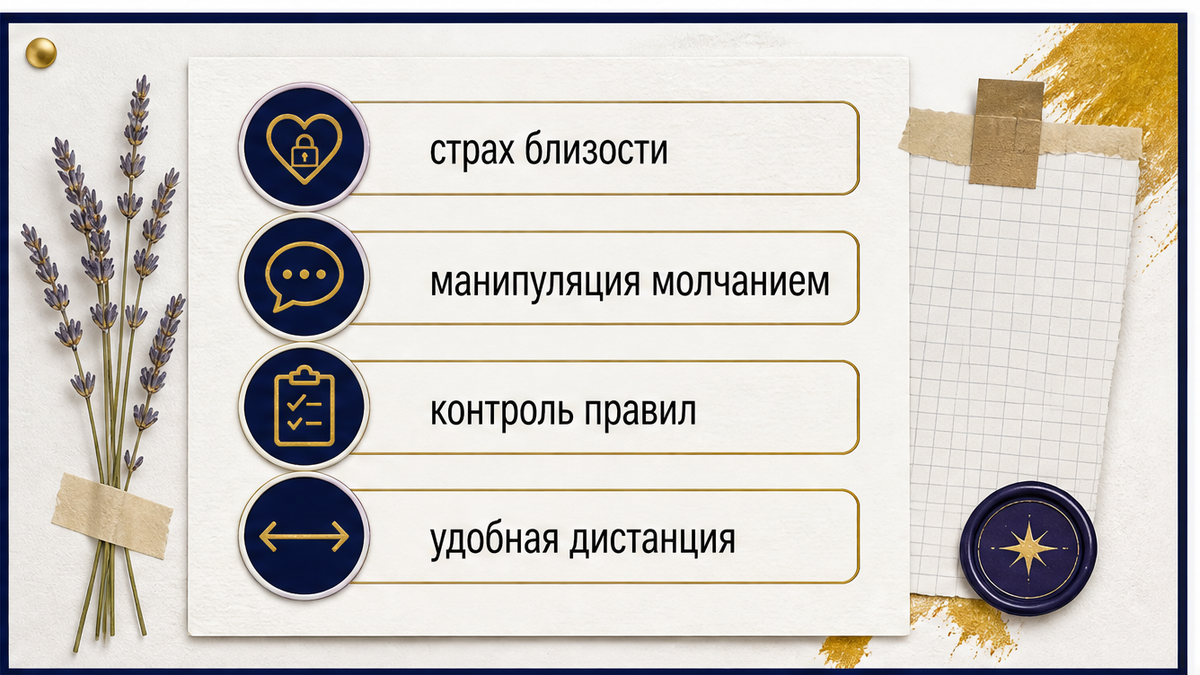 страх близости

манипуляция молчанием

контроль правил

удобная дистанция